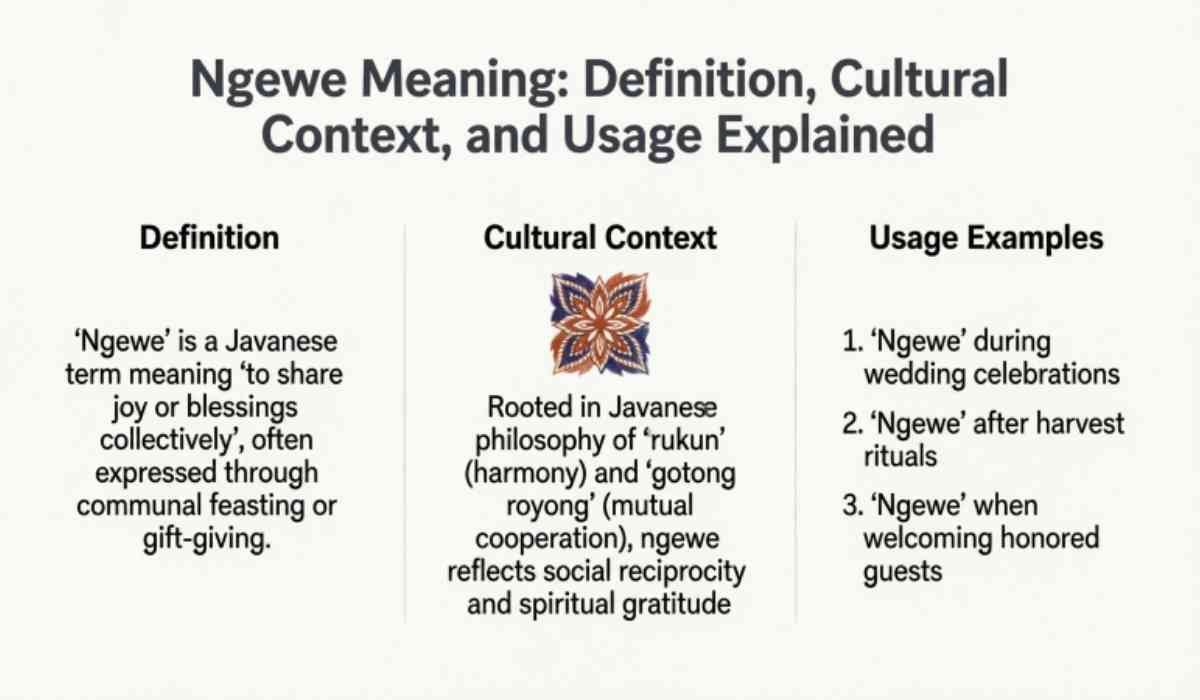 Ngewe Meaning: Definition, Cultural Context, and Usage Explained

Definition

'Ngewe' is a Javanese term meaning 'to share joy or blessings collectively', often expressed through communal feasting or gift-giving.

Cultural Context

Rooted in Javanese philosophy of 'rukun' (harmony) and 'gotong royong' (mutual cooperation), ngewe reflects social reciprocity and spiritual gratitude

Usage Examples

1. 'Ngewe' during wedding celebrations

2. 'Ngewe' after harvest rituals

3. 'Ngewe' when welcoming honored guests